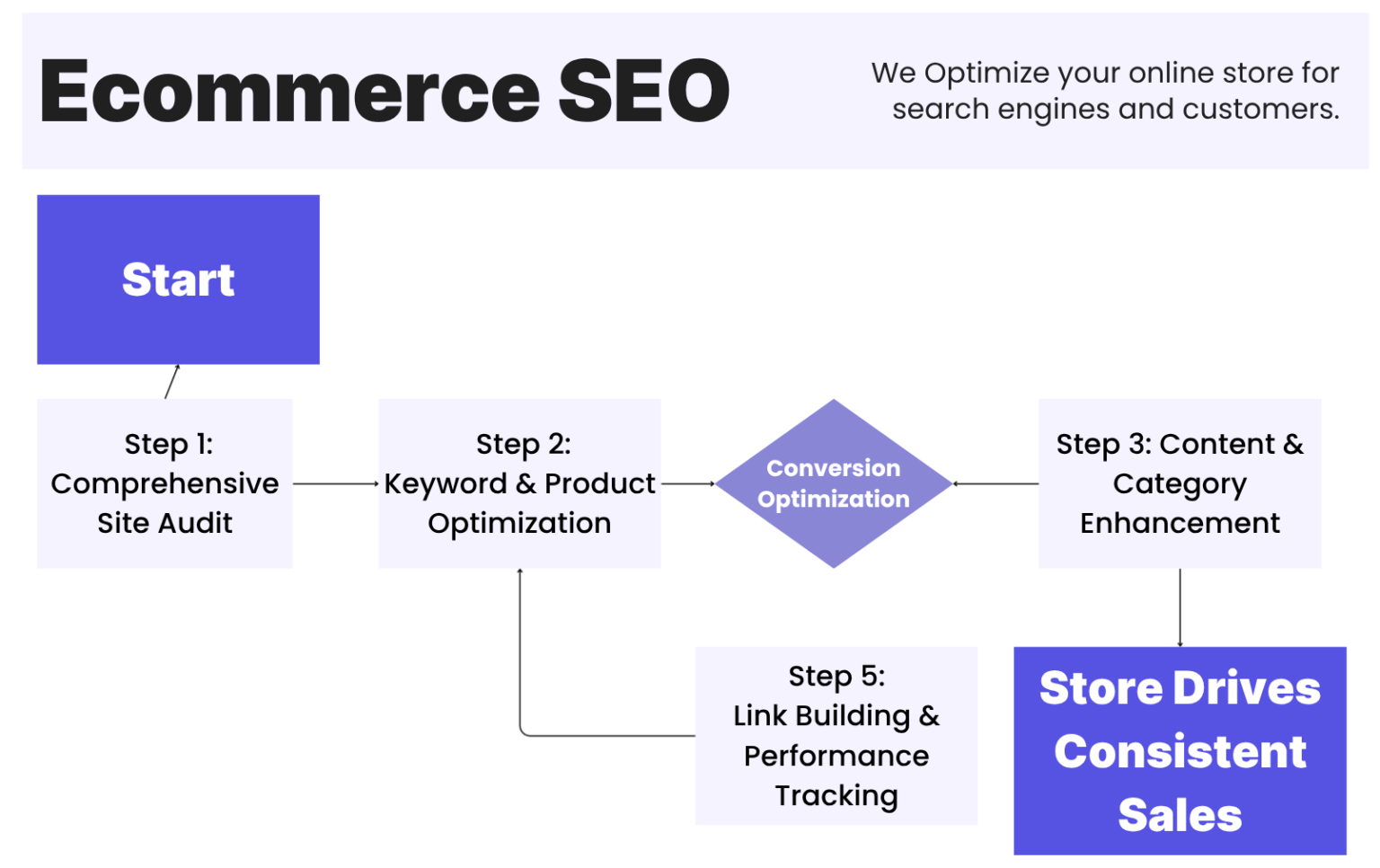 Ecommerce SEO

We Optimize your online store for search engines and customers.

Start

Step 1: Comprehensive Site Audit

Step 2: Keyword & Product Optimization

Conversion Optimization

Step 3: Content & Category Enhancement

Step 5: Link Building & Performance Tracking

Store Drives Consistent Sales